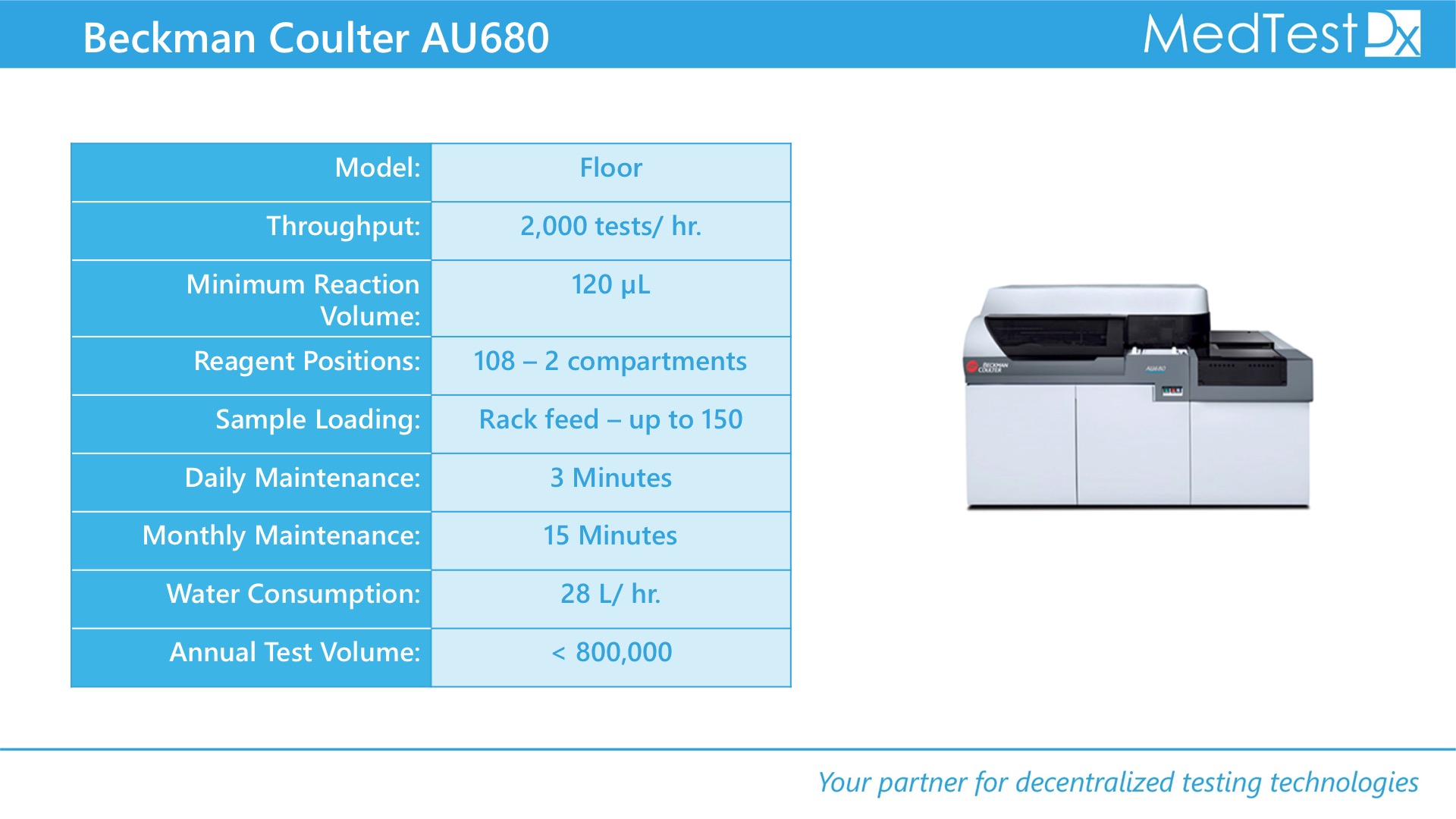 Beckman Coulter AU680

MedTest Dx

| Model: | Floor |
|---|---|
| Throughput: | 2,000 tests/ hr. |
| Minimum Reaction Volume: | 120 µL |
| Reagent Positions: | 108 – 2 compartments |
| Sample Loading: | Rack feed – up to 150 |
| Daily Maintenance: | 3 Minutes |
| Monthly Maintenance: | 15 Minutes |
| Water Consumption: | 28 L/ hr. |
| Annual Test Volume: | < 800,000 |

BECKMAN COULTER

AU680

Your partner for decentralized testing technologies